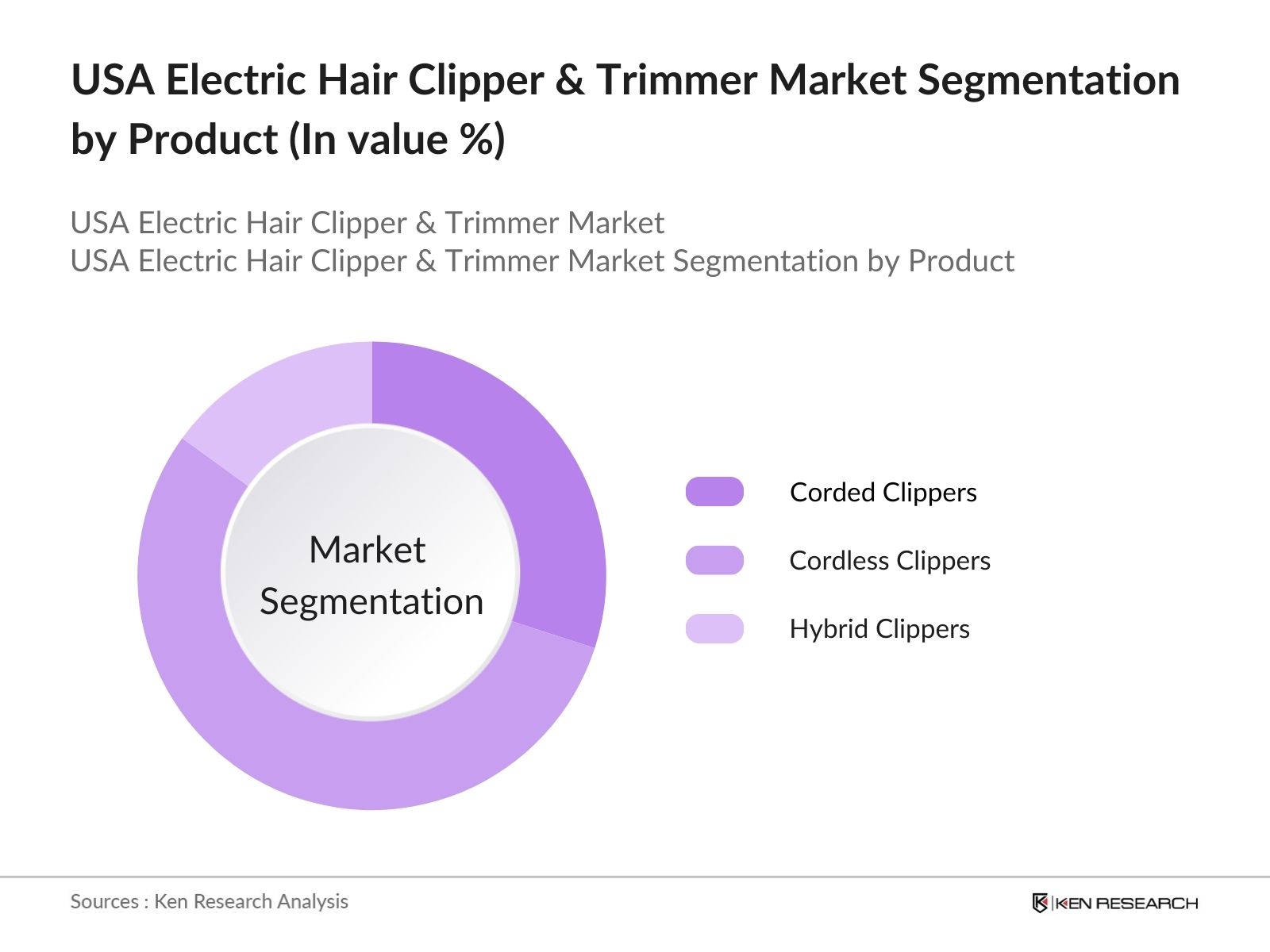 USA Electric Hair Clipper & Trimmer Market Segmentation by Product (In value %)

USA Electric Hair Clipper & Trimmer Market
USA Electric Hair Clipper & Trimmer Market Segmentation by Product

Market Segmentation

Corded Clippers

Cordless Clippers

Hybrid Clippers

Sources : Ken Research Analysis

KEN RESEARCH